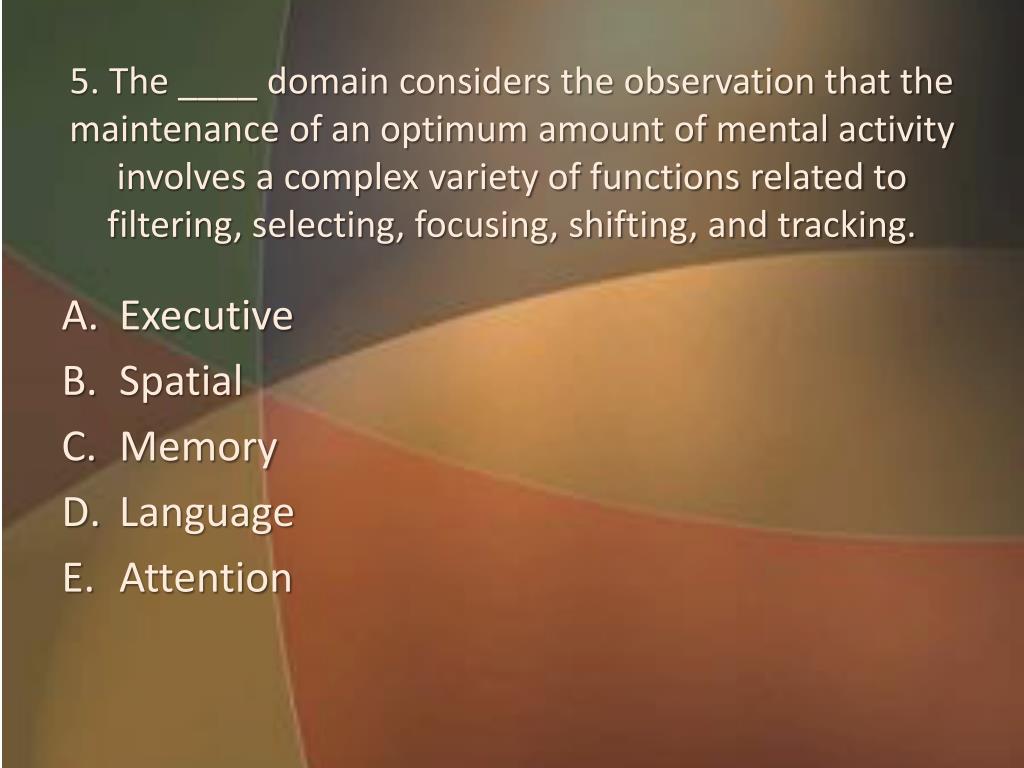 5. The ____ domain considers the observation that the maintenance of an optimum amount of mental activity involves a complex variety of functions related to filtering, selecting, focusing, shifting, and tracking.

A. Executive
B. Spatial
C. Memory
D. Language
E. Attention